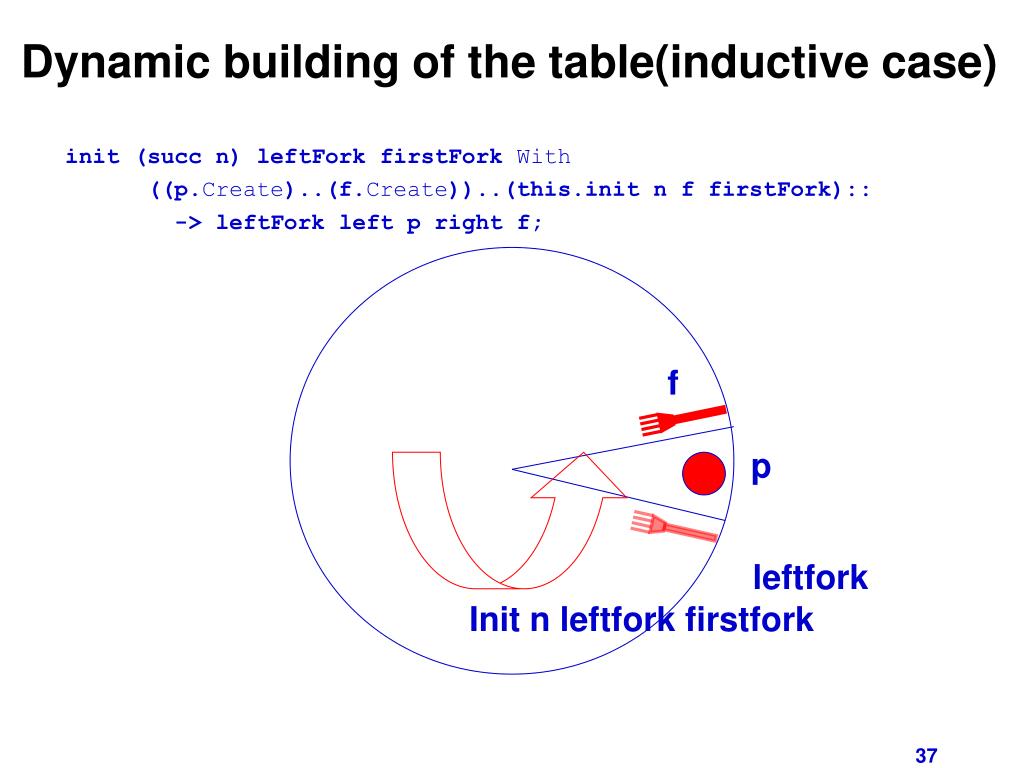 Dynamic building of the table(inductive case)

init (succ n) leftFork firstFork With
((p.Create)..(f.Create))..(this.init n f firstFork)::
-> leftFork left p right f;

f

p

leftfork

Init n leftfork firstfork

37